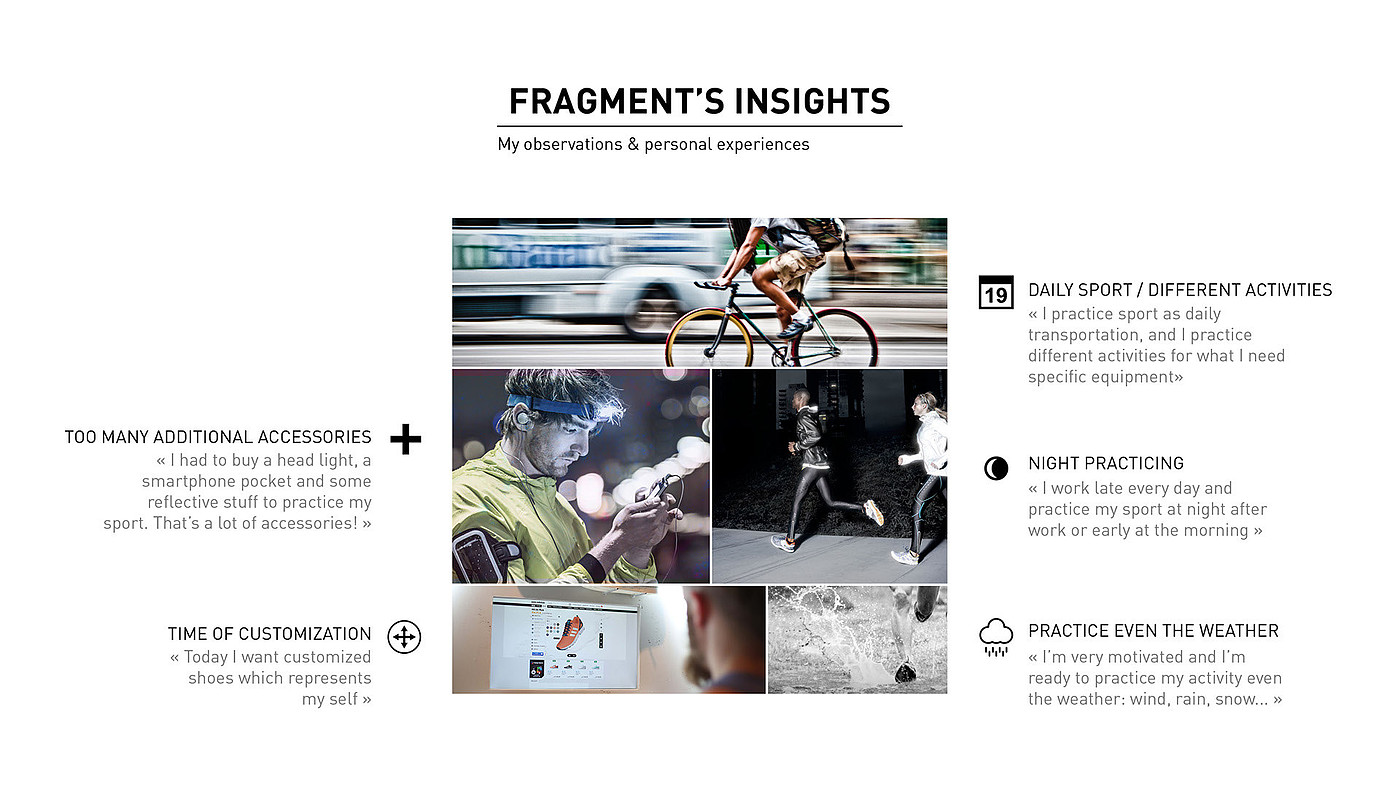 FRAGMENT'S INSIGHTS

My observations & personal experiences

TOO MANY ADDITIONAL ACCESSORIES
« I had to buy a head light, a smartphone pocket and some reflective stuff to practice my sport. That's a lot of accessories! »

TIME OF CUSTOMIZATION
« Today I want customized shoes which represents my self »

19

DAILY SPORT / DIFFERENT ACTIVITIES
« I practice sport as daily transportation, and I practice different activities for what I need specific equipment»

NIGHT PRACTICING
« I work late every day and practice my sport at night after work or early at the morning »

PRACTICE EVEN THE WEATHER
« I'm very motivated and I'm ready to practice my activity even the weather: wind, rain, snow... »